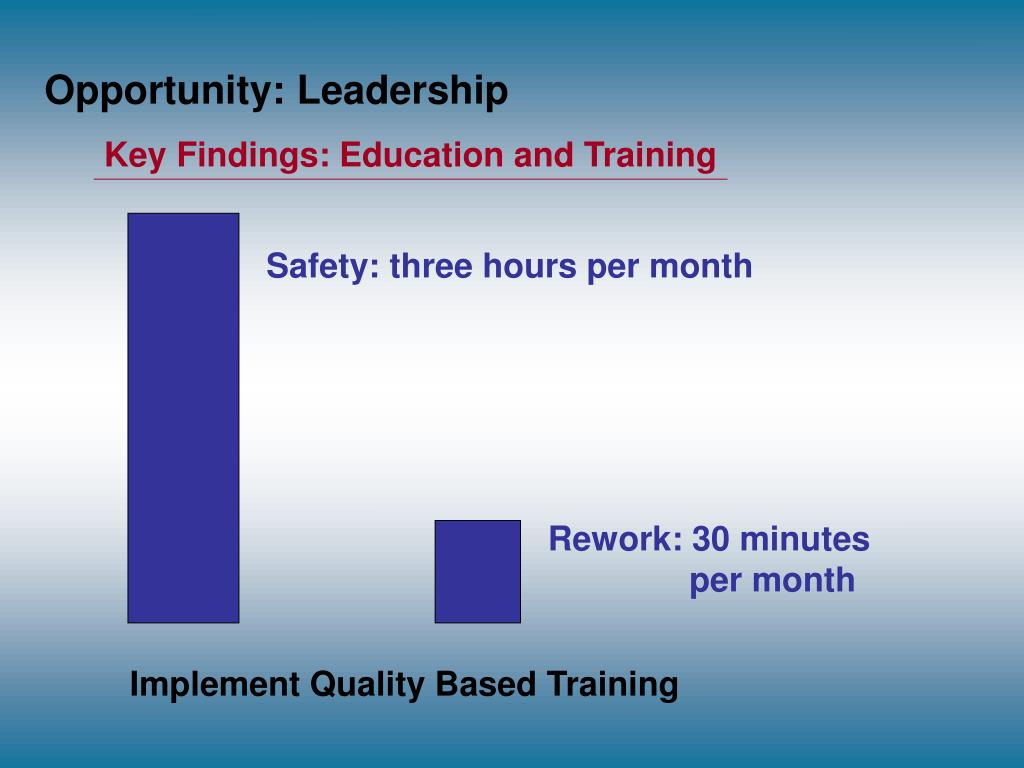 Opportunity: Leadership

Key Findings: Education and Training

Safety: three hours per month

Rework: 30 minutes per month

Implement Quality Based Training